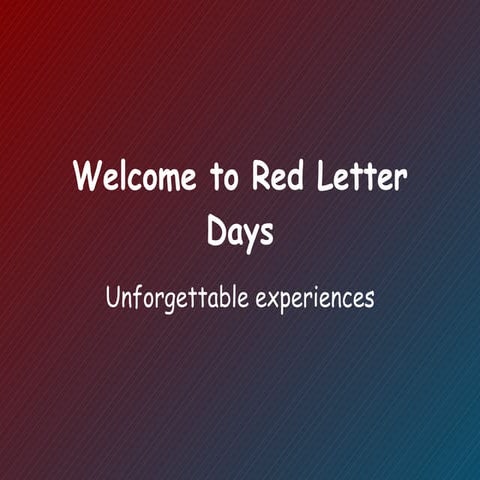 Welcome to Red Letter Days

Unforgettable experiences